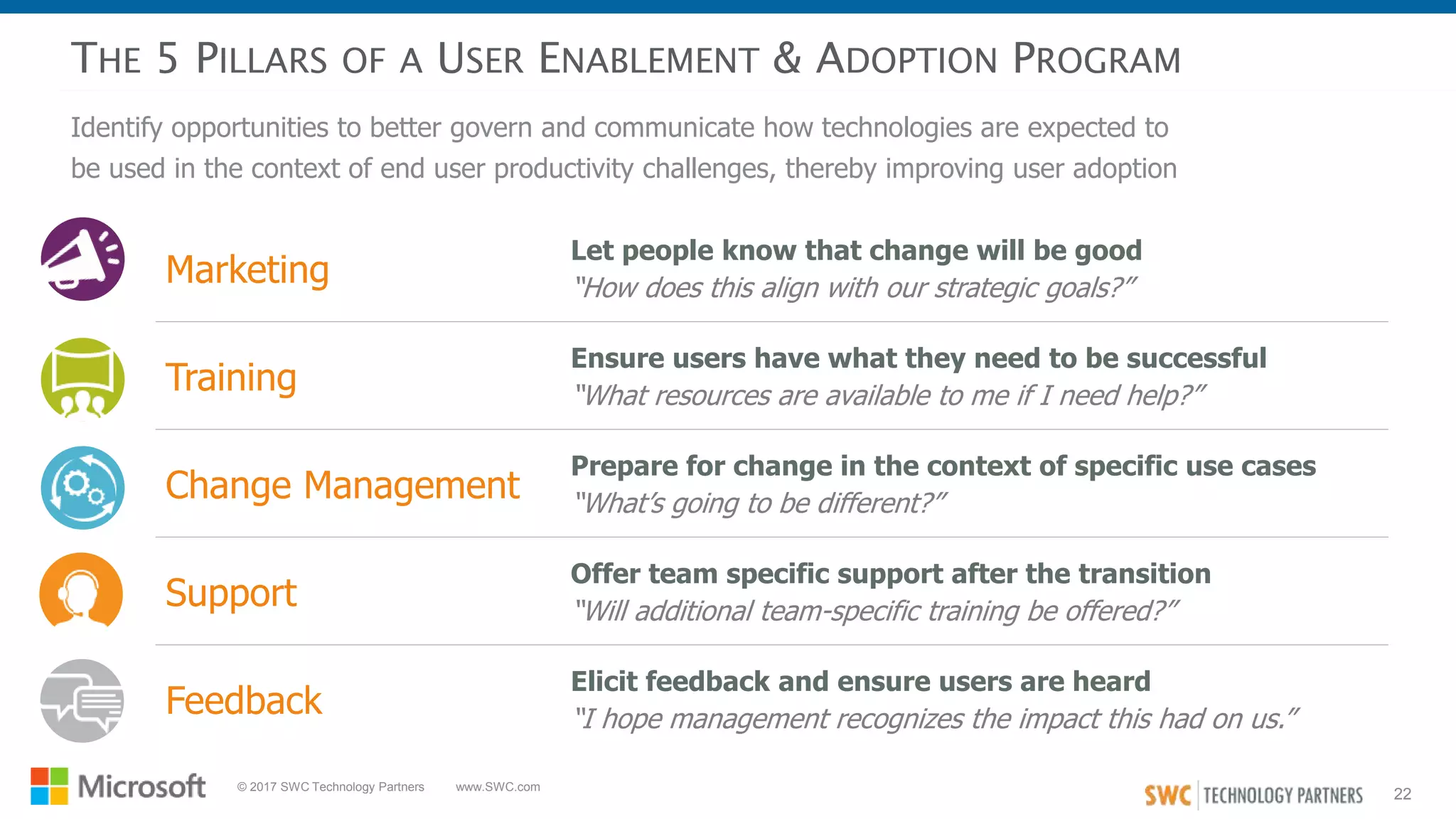 THE 5 PILLARS OF A USER ENABLEMENT & ADOPTION PROGRAM

Identify opportunities to better govern and communicate how technologies are expected to be used in the context of end user productivity challenges, thereby improving user adoption

Marketing

Let people know that change will be good
"How does this align with our strategic goals?"

Training

Ensure users have what they need to be successful
"What resources are available to me if I need help?"

Change Management

Prepare for change in the context of specific use cases
"What's going to be different?"

Support

Offer team specific support after the transition
"Will additional team-specific training be offered?"

Feedback

Elicit feedback and ensure users are heard
"I hope management recognizes the impact this had on us."

Microsoft © 2017 SWC Technology Partners www.SWC.com

SWC TECHNOLOGY PARTNERS 22